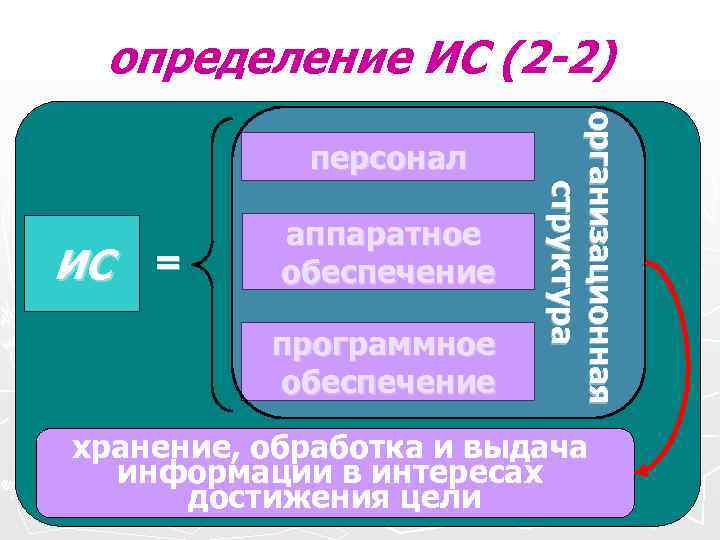 определение ИС (2-2)

ИС =

персонал

аппаратное обеспечение

программное обеспечение

организационная структура

хранение, обработка и выдача информации в интересах достижения цели